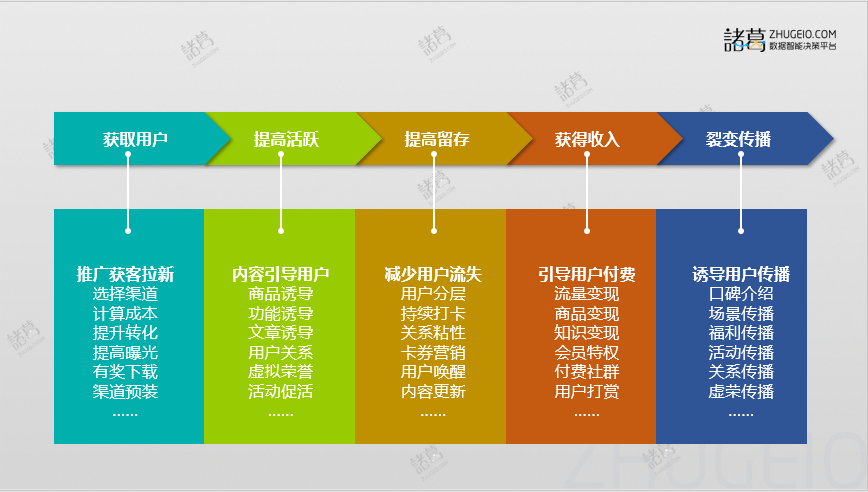 諸葛 ZHUGEIO.COM
数据智能决策平台

获取用户

提高活跃

提高留存

获得收入

裂变传播

推广获客拉新
选择渠道
计算成本
提升转化
提高曝光
有奖下载
渠道预装
……

内容引导用户
商品诱导
功能诱导
文章诱导
用户关系
虚拟荣誉
活动促活
……

减少用户流失
用户分层
持续打卡
关系粘性
卡券营销
用户唤醒
内容更新
……

引导用户付费
流量变现
商品变现
知识变现
会员特权
付费社群
用户打赏
……

诱导用户传播
口碑介绍
场景传播
福利传播
活动传播
关系传播
虚荣传播
……

ZHUGEIO